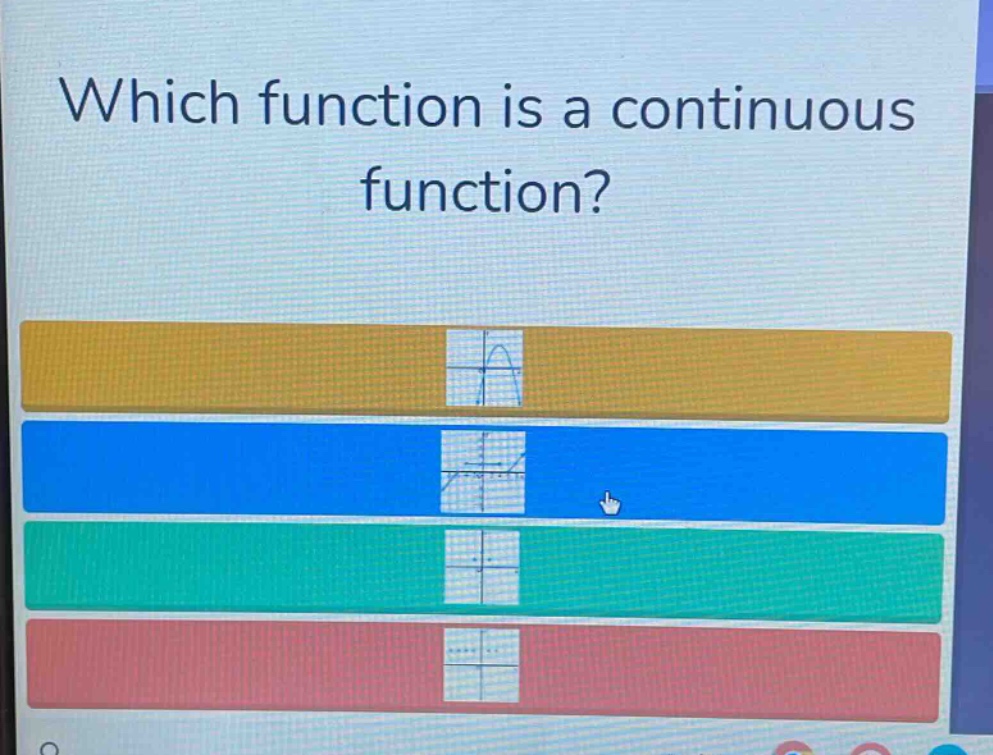 Which function is a continuous function?